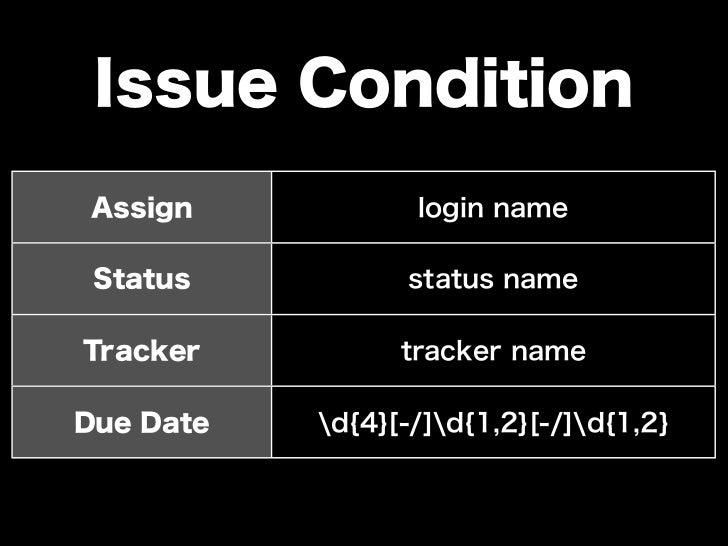 Issue Condition

| Assign | login name |
|---|---|
| Status | status name |
| Tracker | tracker name |
| Due Date | \d{4}[-/]\d{1,2}[-/]\d{1,2} |